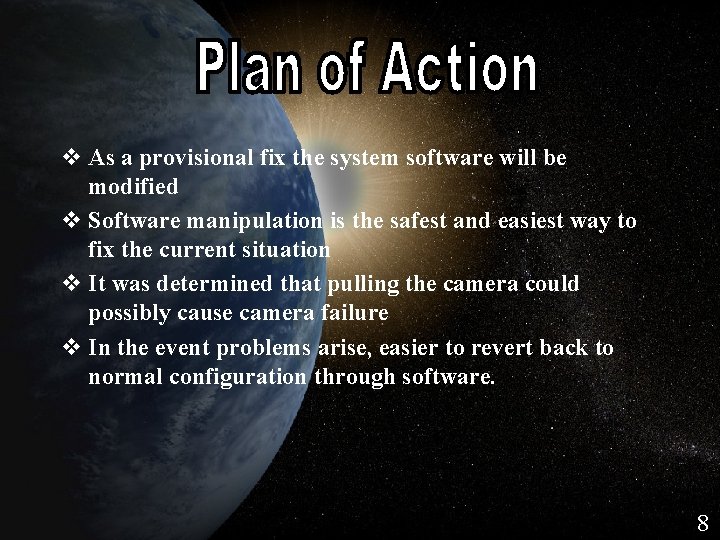 Plan of Action

❖ As a provisional fix the system software will be modified

❖ Software manipulation is the safest and easiest way to fix the current situation

❖ It was determined that pulling the camera could possibly cause camera failure

❖ In the event problems arise, easier to revert back to normal configuration through software.

8